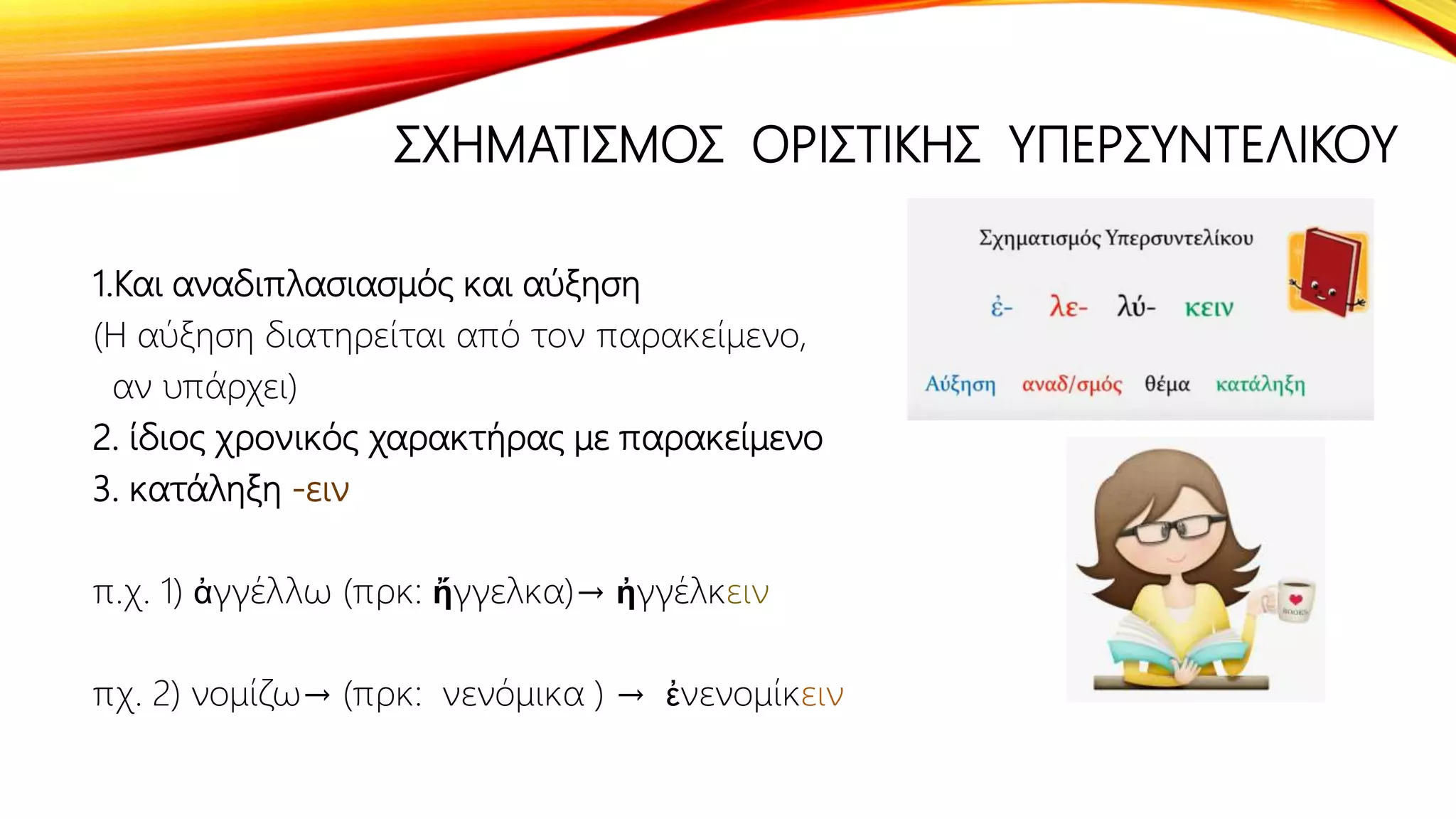 ΣΧΗΜΑΤΙΣΜΟΣ ΟΡΙΣΤΙΚΗΣ ΥΠΕΡΣΥΝΤΕΛΙΚΟΥ

1.Και αναδιπλασιασμός και αύξηση
(Η αύξηση διατηρείται από τον παρακείμενο, αν υπάρχει)
2. ίδιος χρονικός χαρακτήρας με παρακείμενο
3. κατάληξη -ειν

π.χ. 1) ἀγγέλλω (πρκ: ἤγγελκα)→ ἠγγέλκειν

πχ. 2) νομίζω→ (πρκ: νενόμικα ) → ἐνενομίκειν

Σχηματισμός Υπερσυντελίκου

ἐ- λε- λύ- κειν

Αύξηση αναδ/σμός θέμα κατάληξη

BOOKS